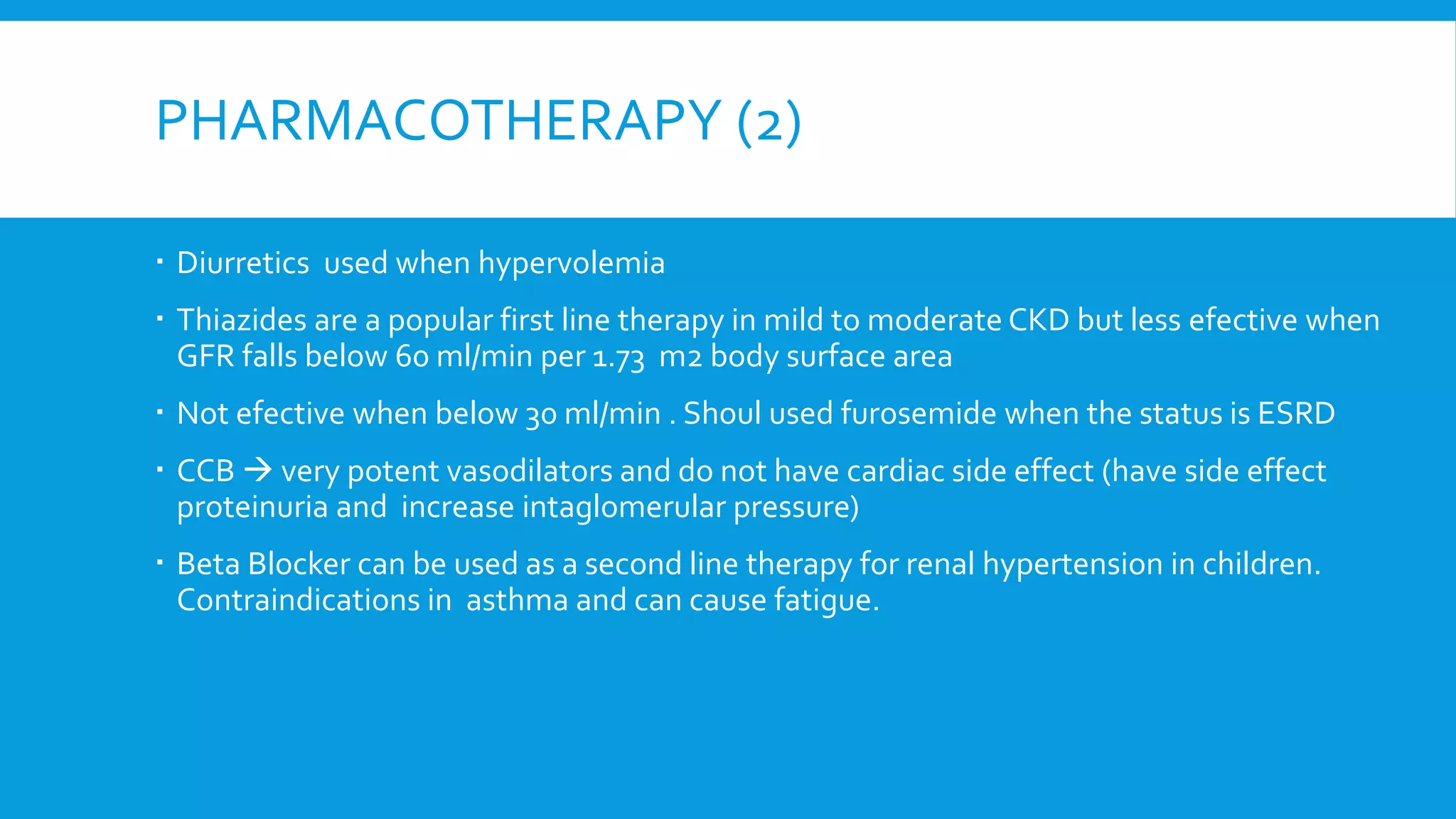 PHARMACOTHERAPY (2)

▪ Diurretics used when hypervolemia

▪ Thiazides are a popular first line therapy in mild to moderate CKD but less efective when GFR falls below 60 ml/min per 1.73 m2 body surface area

▪ Not efective when below 30 ml/min . Shoul used furosemide when the status is ESRD

▪ CCB → very potent vasodilators and do not have cardiac side effect (have side effect proteinuria and increase intaglomerular pressure)

▪ Beta Blocker can be used as a second line therapy for renal hypertension in children. Contraindications in asthma and can cause fatigue.